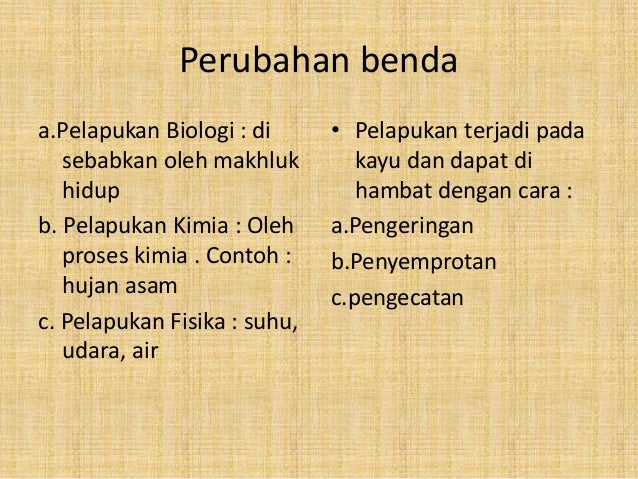 Perubahan benda

a.Pelapukan Biologi : di sebabkan oleh makhluk hidup

b. Pelapukan Kimia : Oleh proses kimia . Contoh : hujan asam

c. Pelapukan Fisika : suhu, udara, air

• Pelapukan terjadi pada kayu dan dapat di hambat dengan cara :

a.Pengeringan

b.Penyemprotan

c.pengecatan